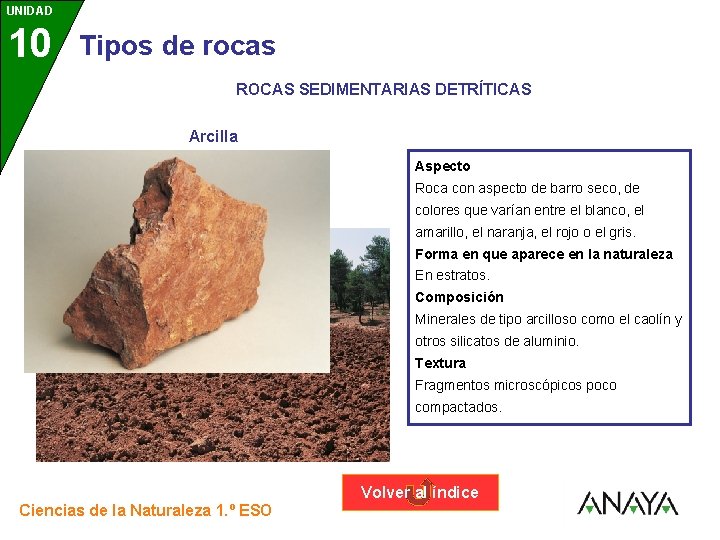 UNIDAD
10
Tipos de rocas

ROCAS SEDIMENTARIAS DETRÍTICAS

Arcilla

Aspecto
Roca con aspecto de barro seco, de colores que varían entre el blanco, el amarillo, el naranja, el rojo o el gris.
Forma en que aparece en la naturaleza
En estratos.
Composición
Minerales de tipo arcilloso como el caolín y otros silicatos de aluminio.
Textura
Fragmentos microscópicos poco compactados.

Volver al índice

Ciencias de la Naturaleza 1.º ESO

ANAYA